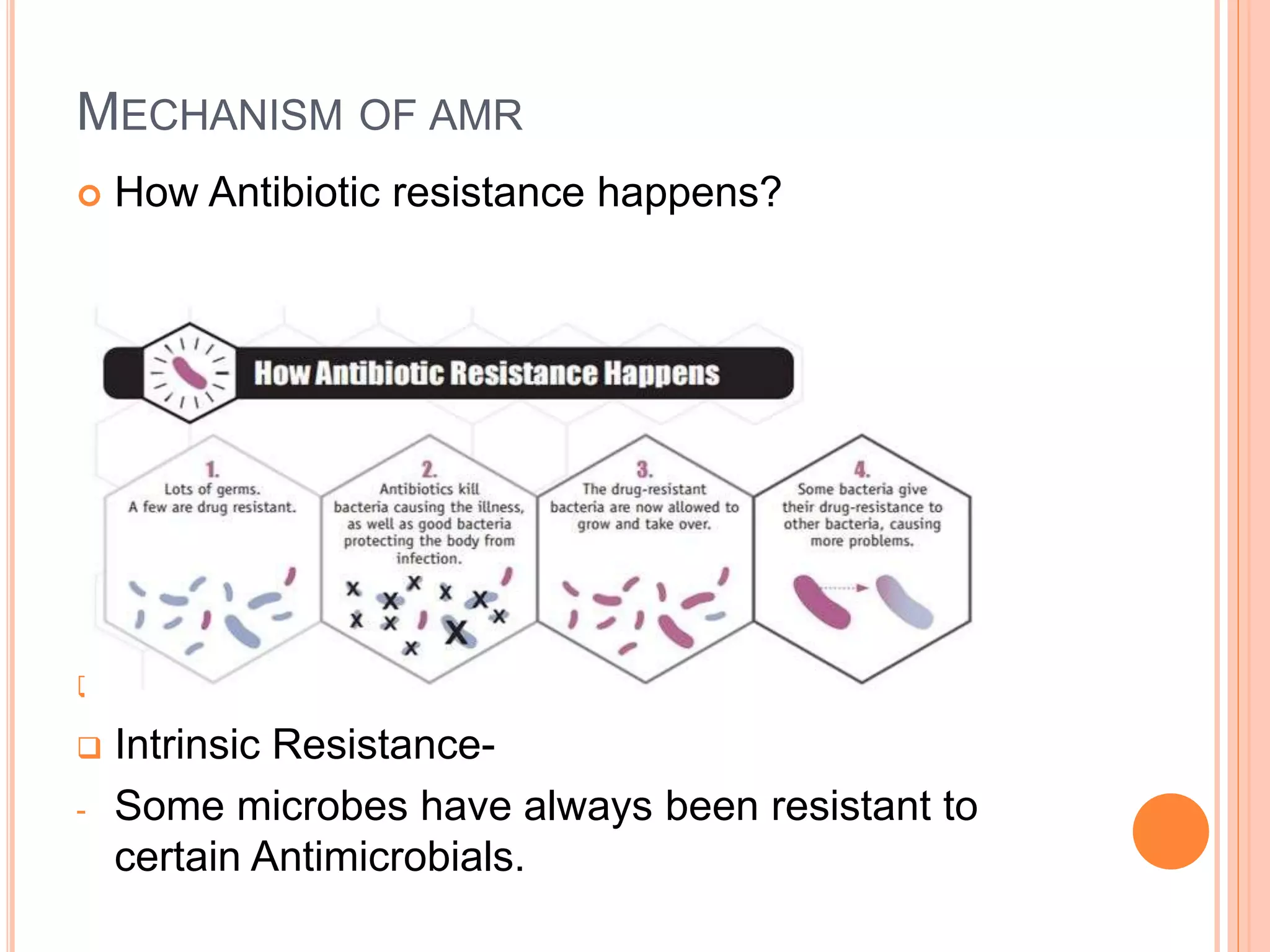 MECHANISM OF AMR

How Antibiotic resistance happens?

How Antibiotic Resistance Happens

1.
Lots of germs.
A few are drug resistant.

2.
Antibiotics kill bacteria causing the illness, as well as good bacteria protecting the body from infection.

3.
The drug-resistant bacteria are now allowed to grow and take over.

4.
Some bacteria give their drug-resistance to other bacteria, causing more problems.

Intrinsic Resistance-

- Some microbes have always been resistant to certain Antimicrobials.